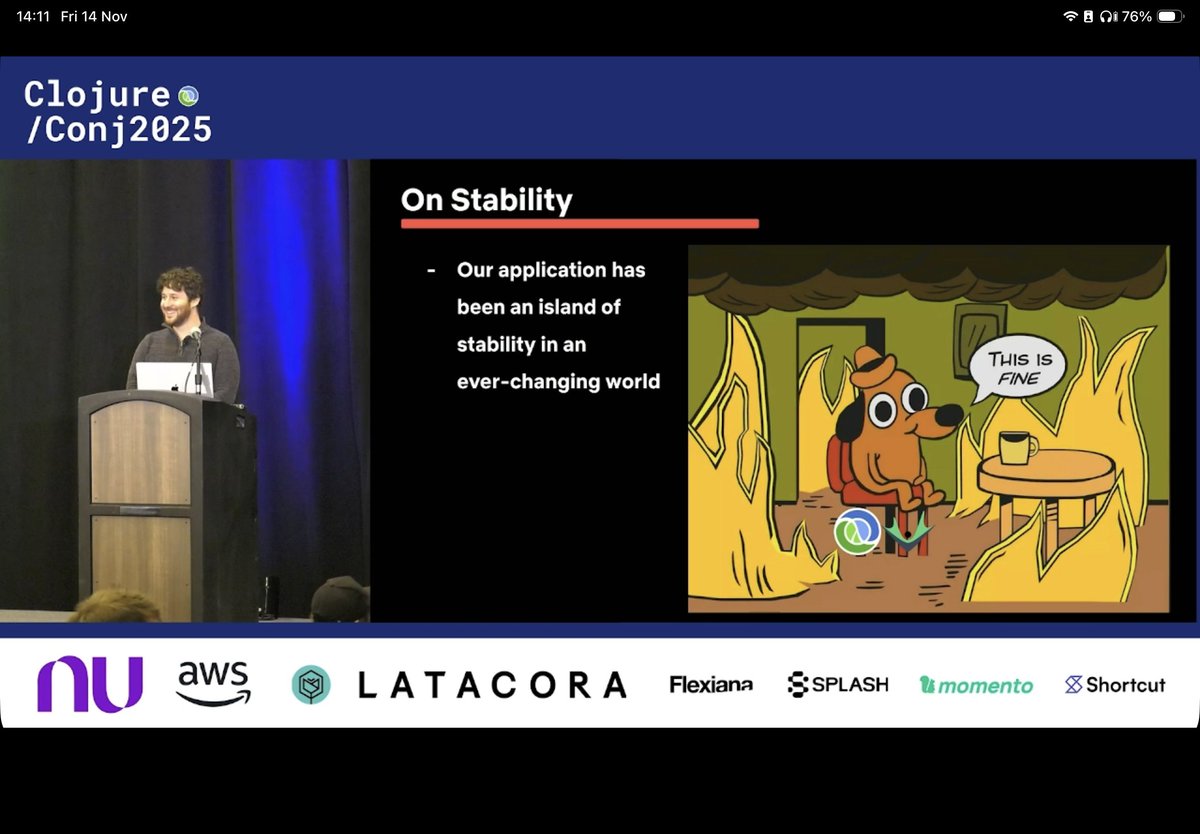 14:11 Fri 14 Nov

76%

Clojure
/Conj2025

On Stability

- Our application has been an island of stability in an ever-changing world

THIS IS FINE

nu aws LATACORA Flexiana SPLASH momento Shortcut